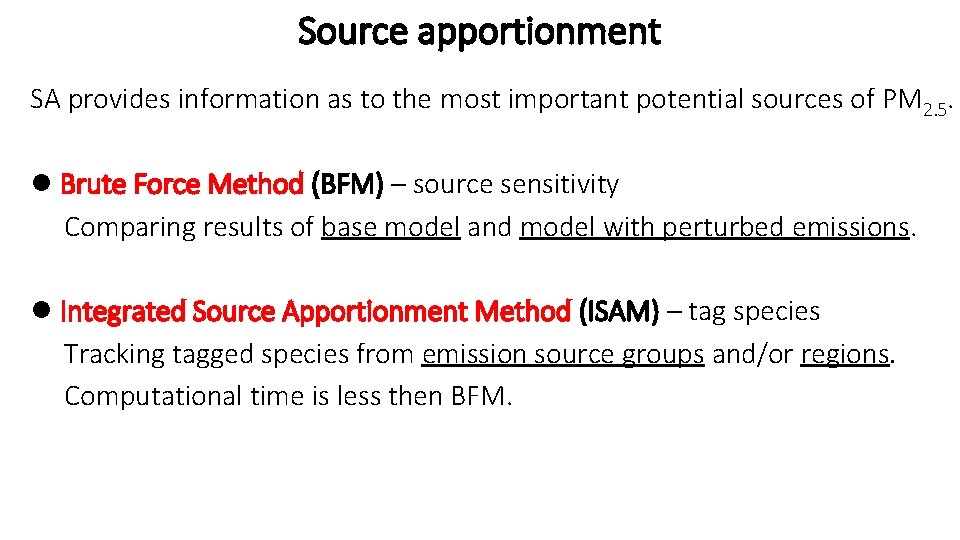 Source apportionment

SA provides information as to the most important potential sources of $PM_{2.5}$.

● Brute Force Method (BFM) – source sensitivity

Comparing results of base model and model with perturbed emissions.

● Integrated Source Apportionment Method (ISAM) – tag species

Tracking tagged species from emission source groups and/or regions.

Computational time is less then BFM.